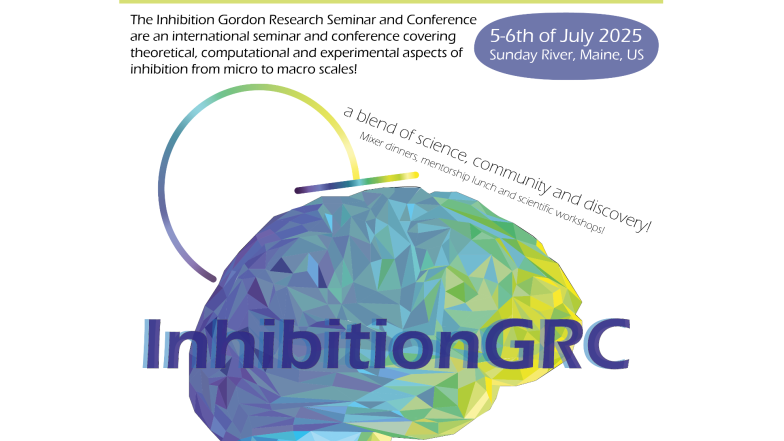 The Inhibition Gordon Research Seminar and Conference are an international seminar and conference covering theoretical, computational and experimental aspects of inhibition from micro to macro scales!

5-6th of July 2025
Sunday River, Maine, US

a blend of science, community and discovery!
Mixer dinners, mentorship lunch and scientific workshops!

InhibitionGRC